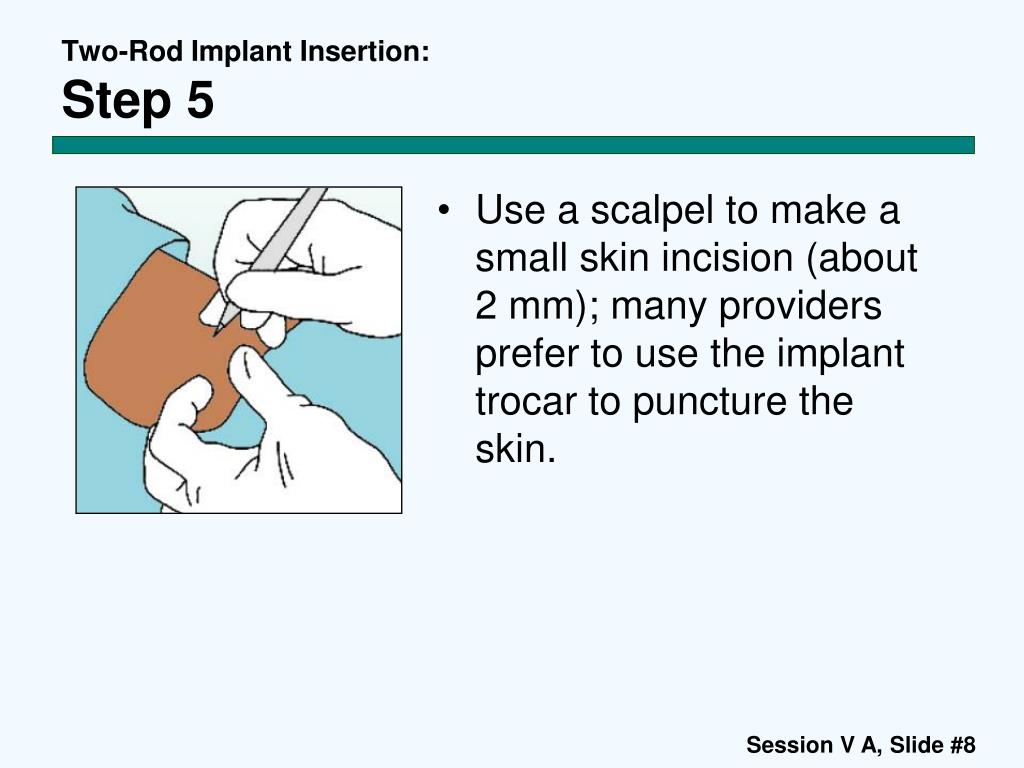 Two-Rod Implant Insertion:
Step 5

• Use a scalpel to make a small skin incision (about 2 mm); many providers prefer to use the implant trocar to puncture the skin.

Session V A, Slide #8